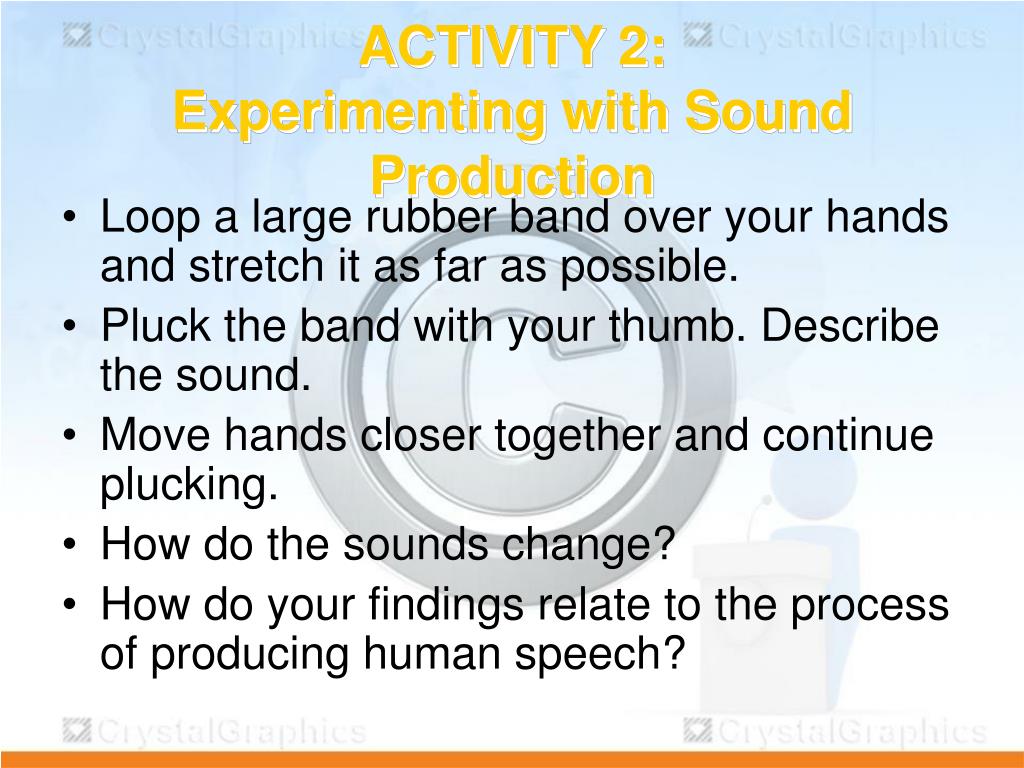 CrystalGraphics CrystalGraphics

ACTIVITY 2:
Experimenting with Sound Production

• Loop a large rubber band over your hands and stretch it as far as possible.
• Pluck the band with your thumb. Describe the sound.
• Move hands closer together and continue plucking.
• How do the sounds change?
• How do your findings relate to the process of producing human speech?

CrystalGraphics CrystalGraphics